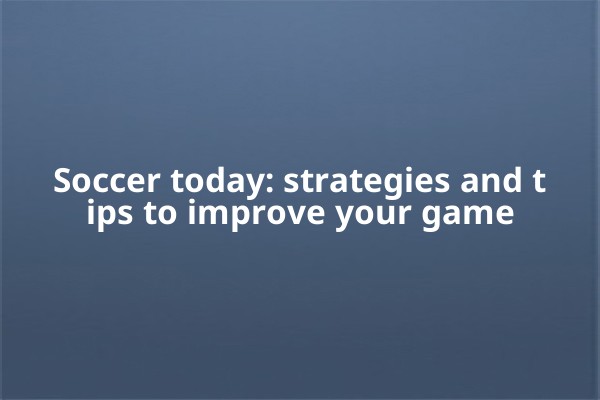 Soccer today: strategies and tips to improve your game